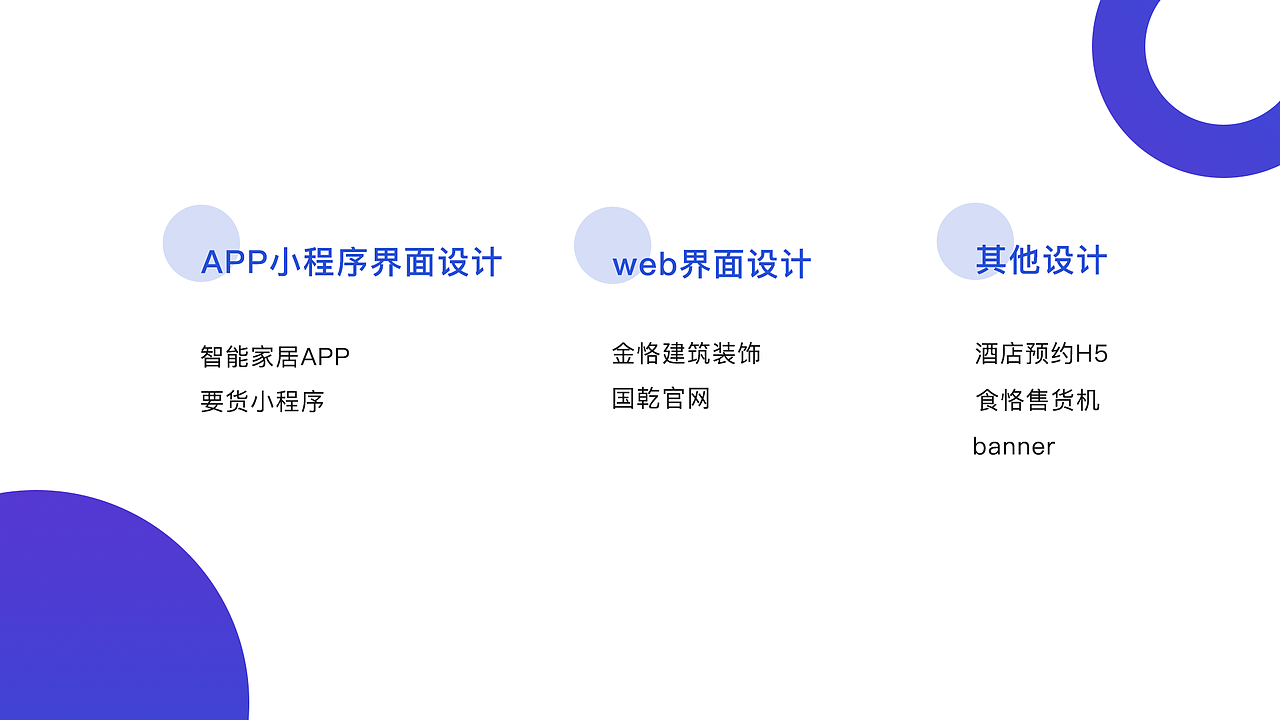 APP小程序界面设计

智能家居APP
要货小程序

web界面设计

金恪建筑装饰
国乾官网

其他设计

酒店预约H5
食恪售货机
banner